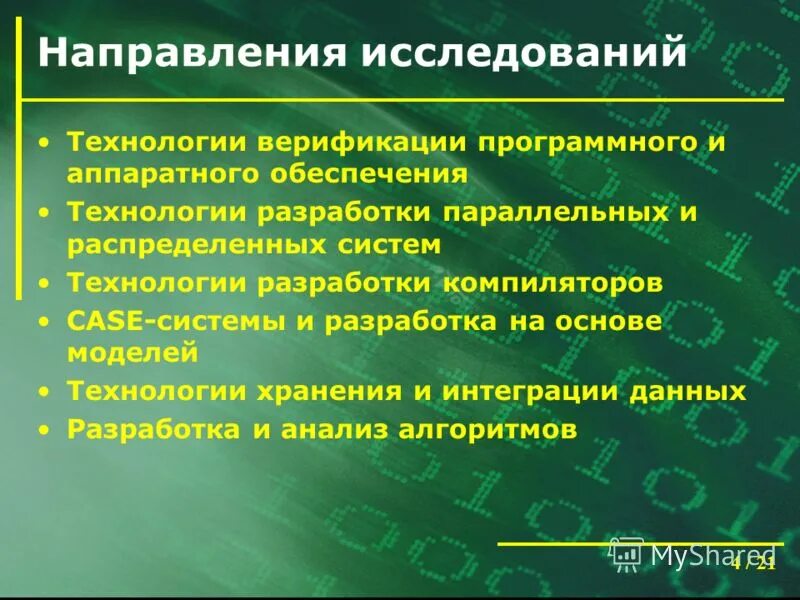 Направления исследований

• Технологии верификации программного и аппаратного обеспечения
• Технологии разработки параллельных и распределенных систем
• Технологии разработки компиляторов
• CASE-системы и разработка на основе моделей
• Технологии хранения и интеграции данных
• Разработка и анализ алгоритмов

MyShared

4 / 21